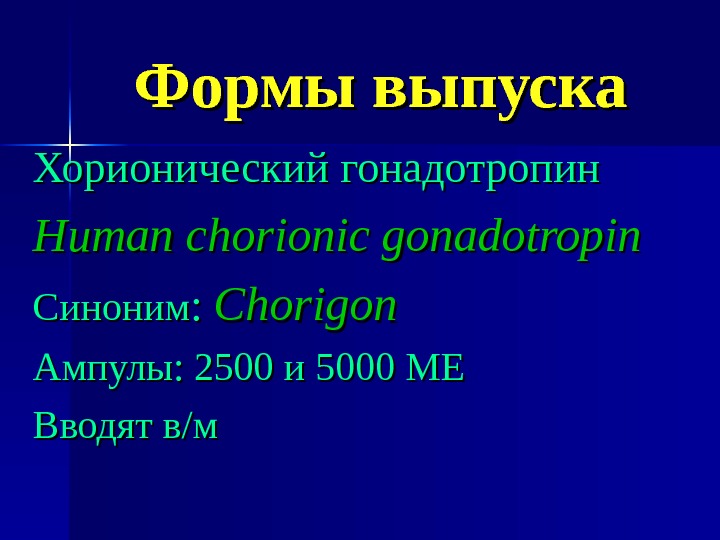 Формы выпуска

Хорионический гонадотропин

Human chorionic gonadotropin

Синоним: Chorigon

Ампулы: 2500 и 5000 МЕ

Вводят в/м